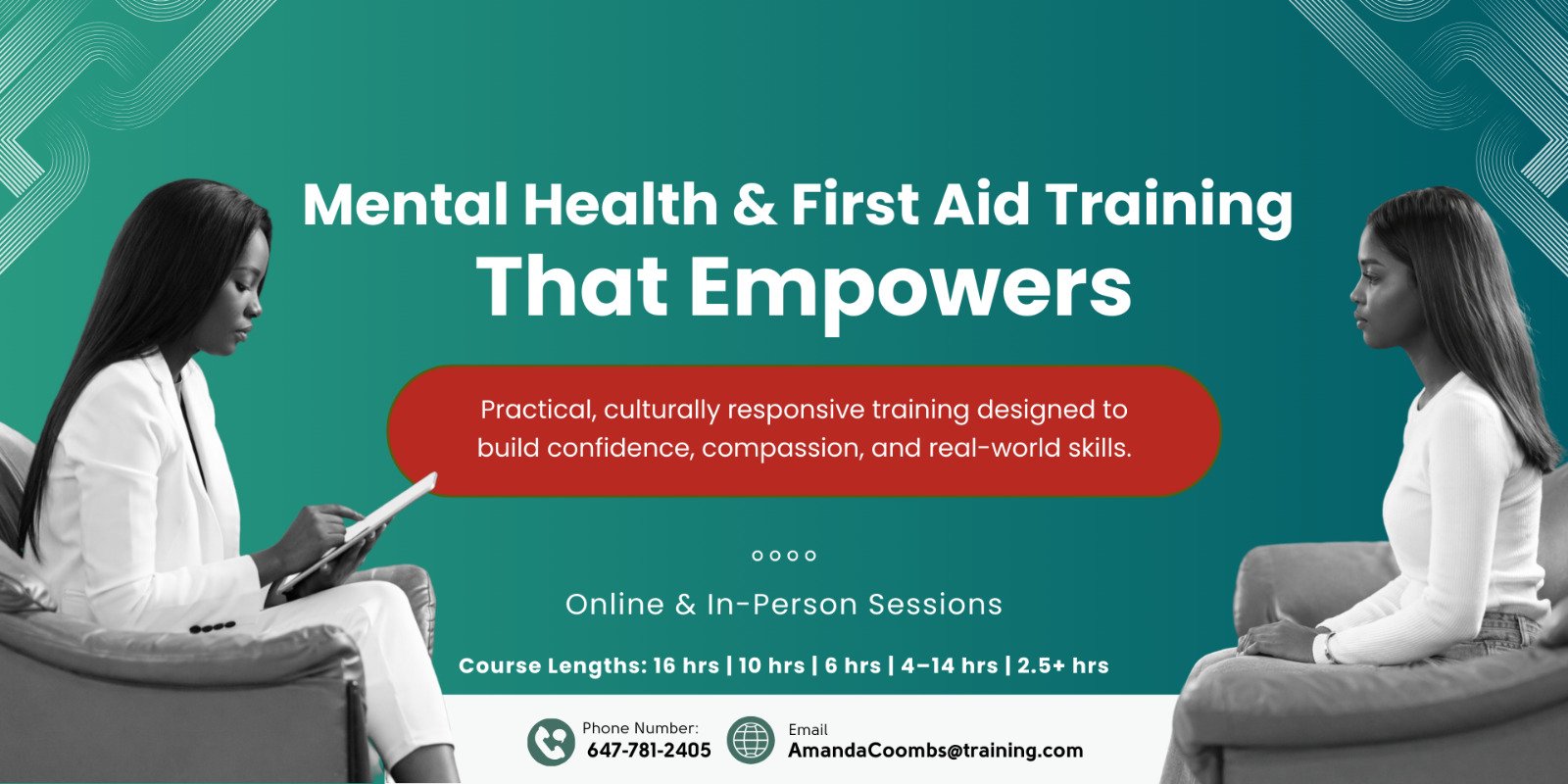 Mental Health & First Aid Training
That Empowers

Practical, culturally responsive training designed to build confidence, compassion, and real-world skills.

Online & In-Person Sessions

Course Lengths: 16 hrs | 10 hrs | 6 hrs | 4–14 hrs | 2.5+ hrs

Phone Number:
647-781-2405

Email
AmandaCoombs@training.com